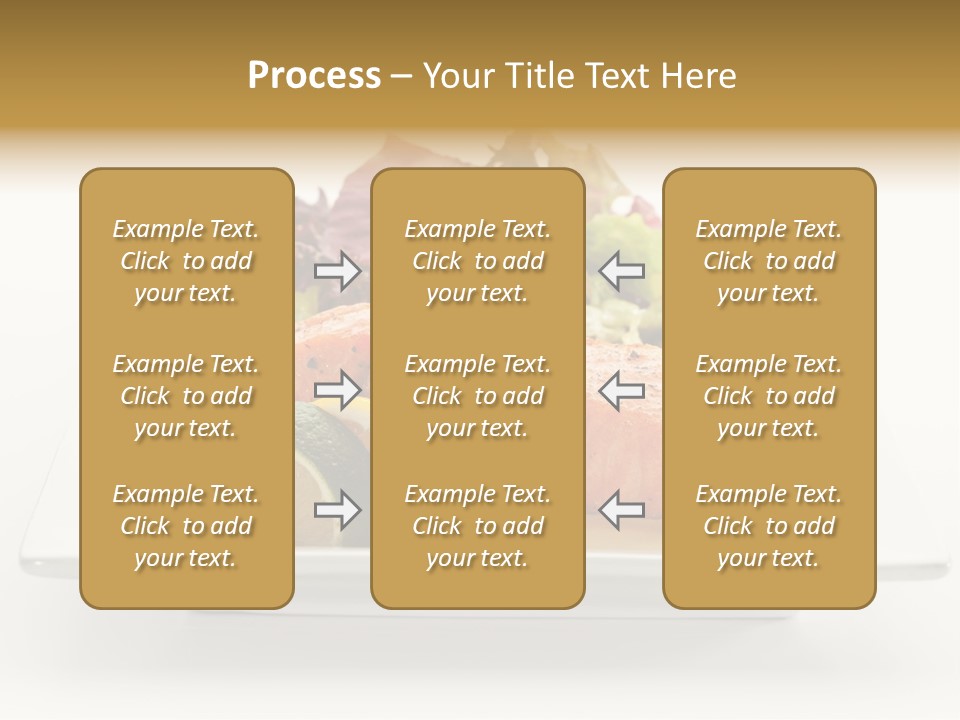 Process – Your Title Text Here

Example Text. Click to add your text.

Example Text. Click to add your text.

Example Text. Click to add your text.

Example Text. Click to add your text.

Example Text. Click to add your text.

Example Text. Click to add your text.

Example Text. Click to add your text.

Example Text. Click to add your text.

Example Text. Click to add your text.